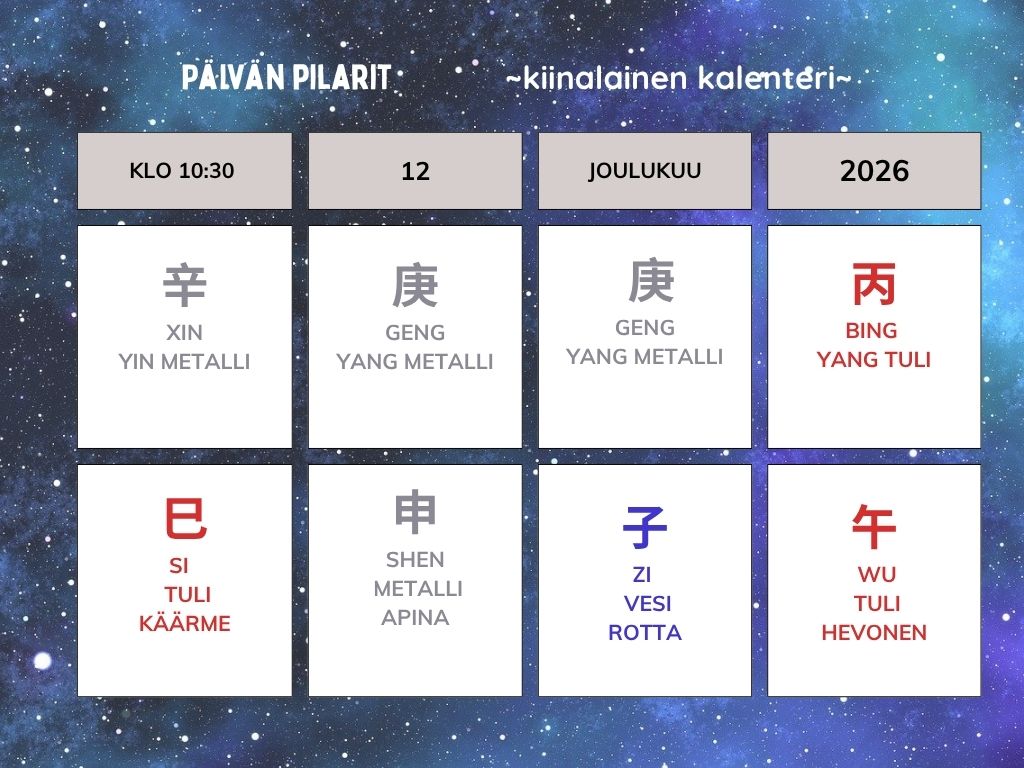 PÄIVÄN PILARIT ~kiinalainen kalenteri~

| KLO 10:30 | 12 | JOULUKUU | 2026 |
|---|---|---|---|
| 辛 XIN YIN METALLI | 庚 GENG YANG METALLI | 庚 GENG YANG METALLI | 丙 BING YANG TULI |
| 巳 SI TULI KÄÄRME | 申 SHEN METALLI APINA | 子 ZI VESI ROTTA | 午 WU TULI HEVONEN |